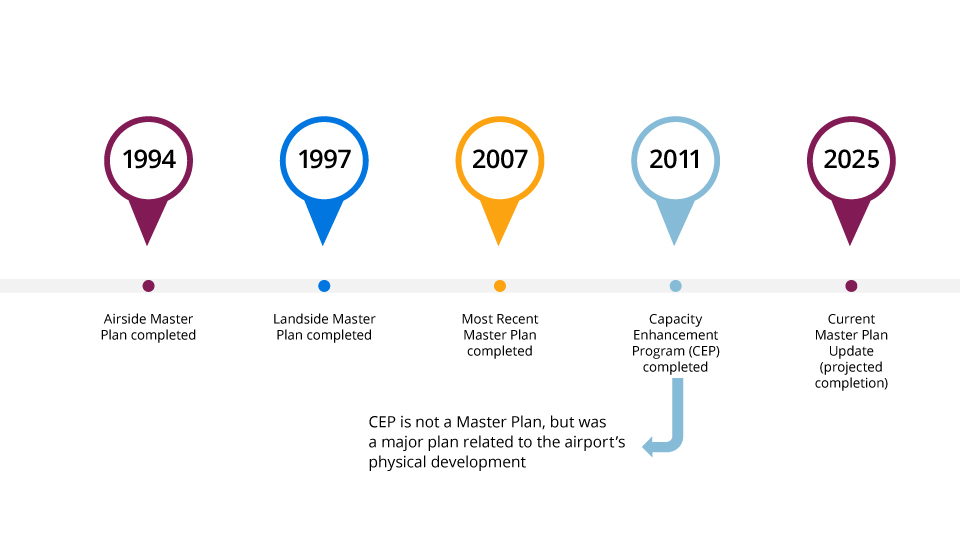 1994

Airside Master Plan completed

1997

Landside Master Plan completed

2007

Most Recent Master Plan completed

2011

Capacity Enhancement Program (CEP) completed

2025

Current Master Plan Update (projected completion)

CEP is not a Master Plan, but was a major plan related to the airport's physical development